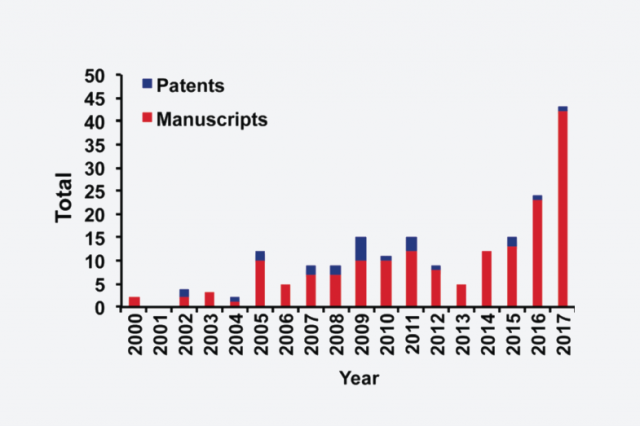 Patents
Manuscripts

Total

50
45
40
35
30
25
20
15
10
5
0

2000
2001
2002
2003
2004
2005
2006
2007
2008
2009
2010
2011
2012
2013
2014
2015
2016
2017

Year